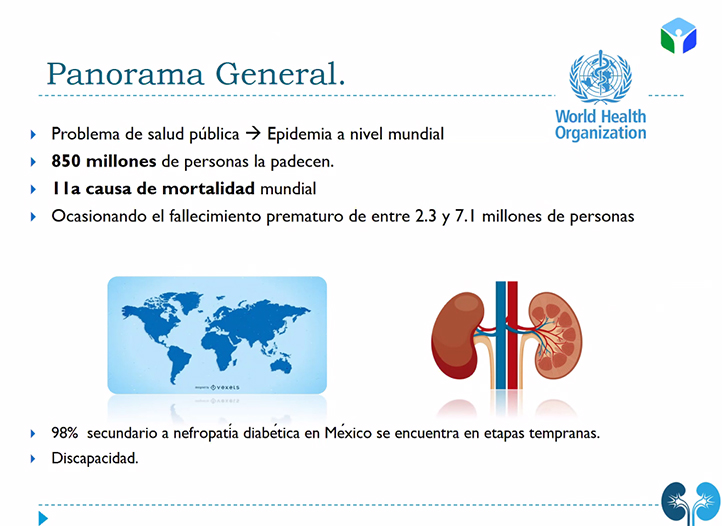 Panorama General.

World Health Organization

Problema de salud pública → Epidemia a nivel mundial

**850 millones** de personas la padecen.

**11a causa de mortalidad** mundial

Ocasionando el fallecimiento prematuro de entre 2.3 y 7.1 millones de personas

designed by vexels

98% secundario a nefropatía diabética en México se encuentra en etapas tempranas.

Discapacidad.